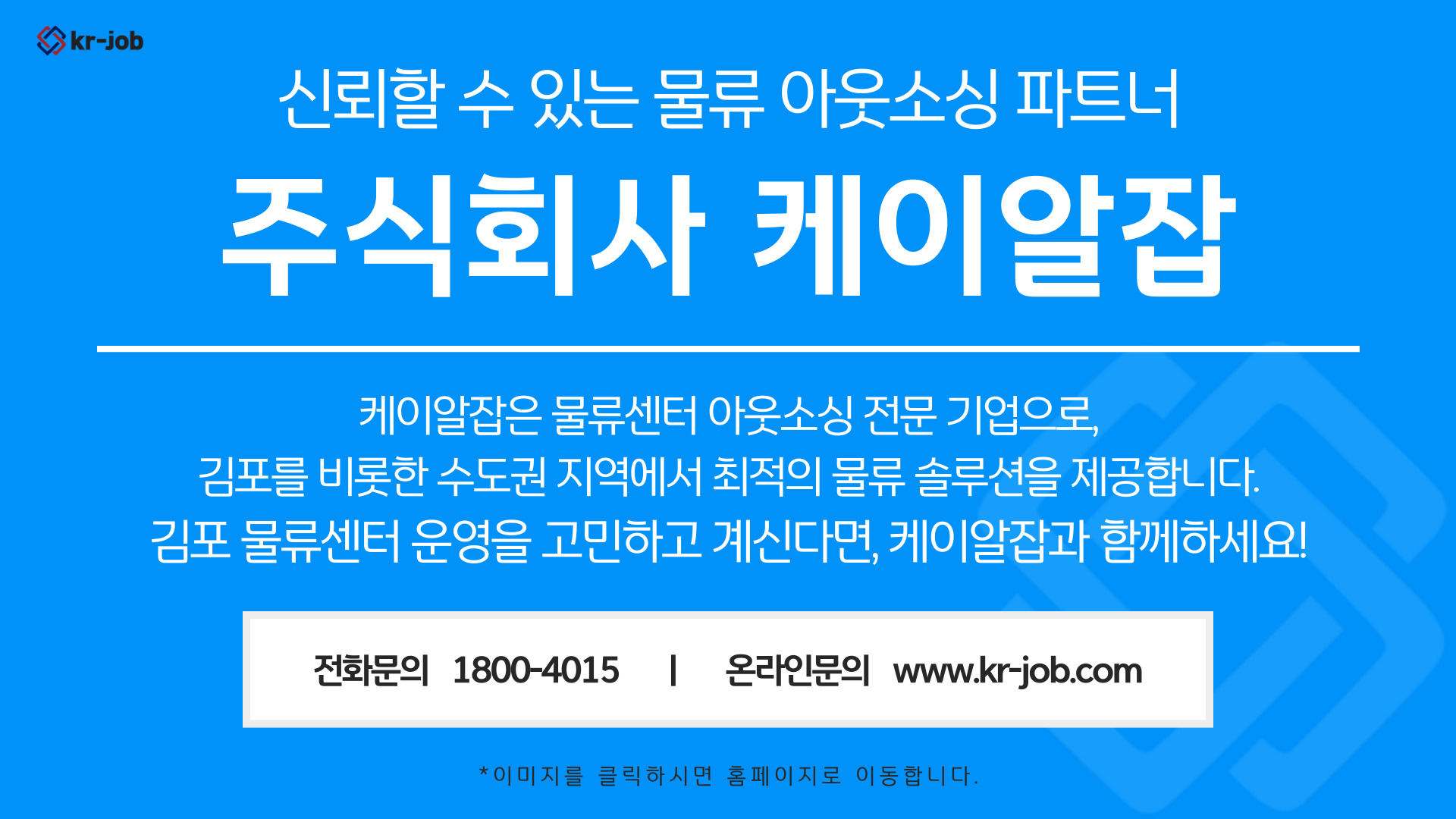 kr-job

신뢰할 수 있는 물류 아웃소싱 파트너

주식회사 케이알잡

케이알잡은 물류센터 아웃소싱 전문 기업으로,
김포를 비롯한 수도권 지역에서 최적의 물류 솔루션을 제공합니다.
김포 물류센터 운영을 고민하고 계신다면, 케이알잡과 함께하세요!

전화문의 1800-4015 | 온라인문의 www.kr-job.com

*이미지를 클릭하시면 홈페이지로 이동합니다.